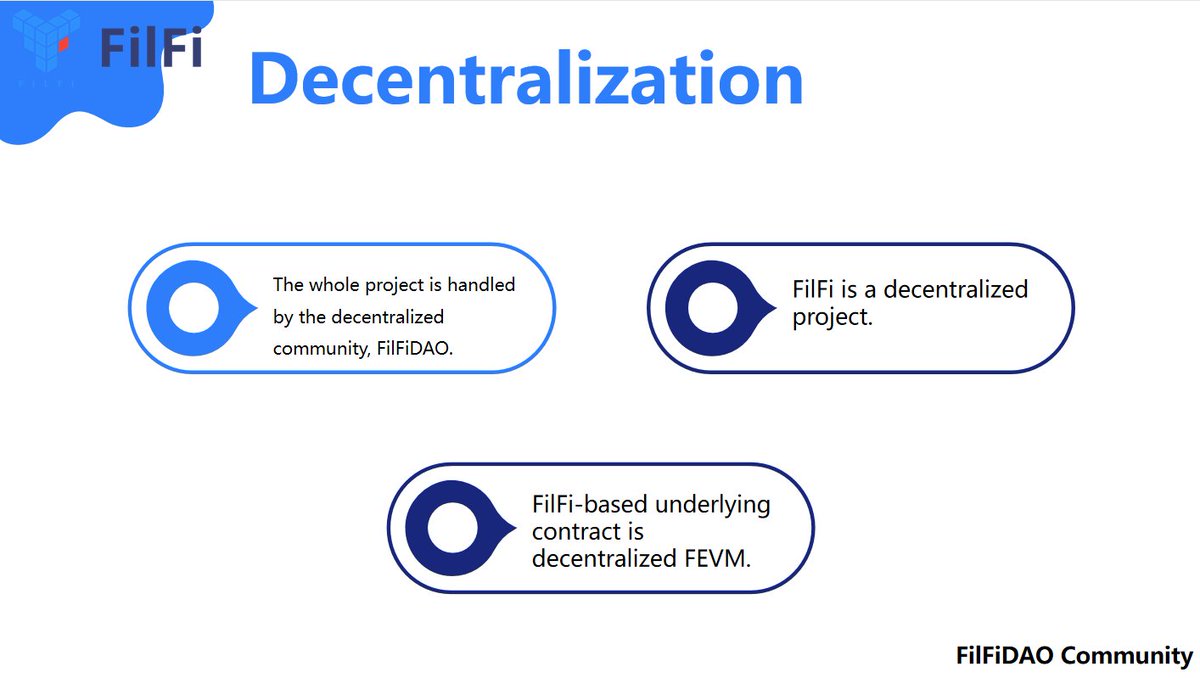 FilFi

Decentralization

The whole project is handled by the decentralized community, FilFiDAO.

FilFi is a decentralized project.

FilFi-based underlying contract is decentralized FEVM.

FilFiDAO Community